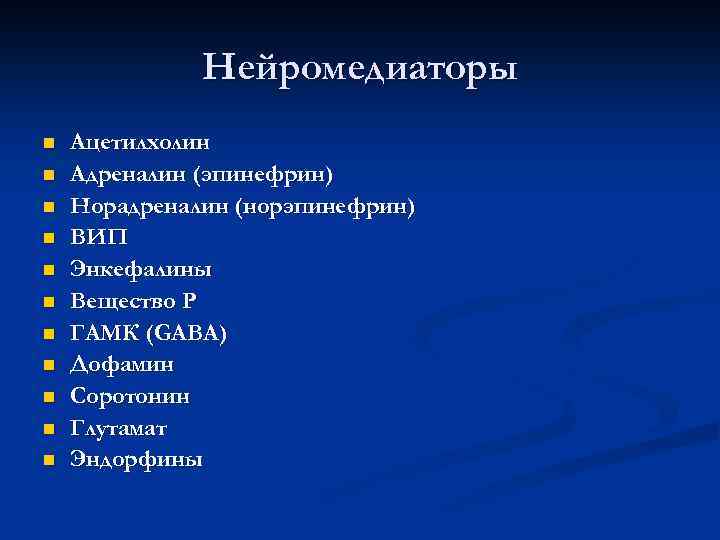 Нейромедиаторы

- Ацетилхолин
- Адреналин (эпинефрин)
- Норадреналин (норэпинефрин)
- ВИП
- Энкефалины
- Вещество Р
- ГАМК (GABA)
- Дофамин
- Соротонин
- Глутамат
- Эндорфины